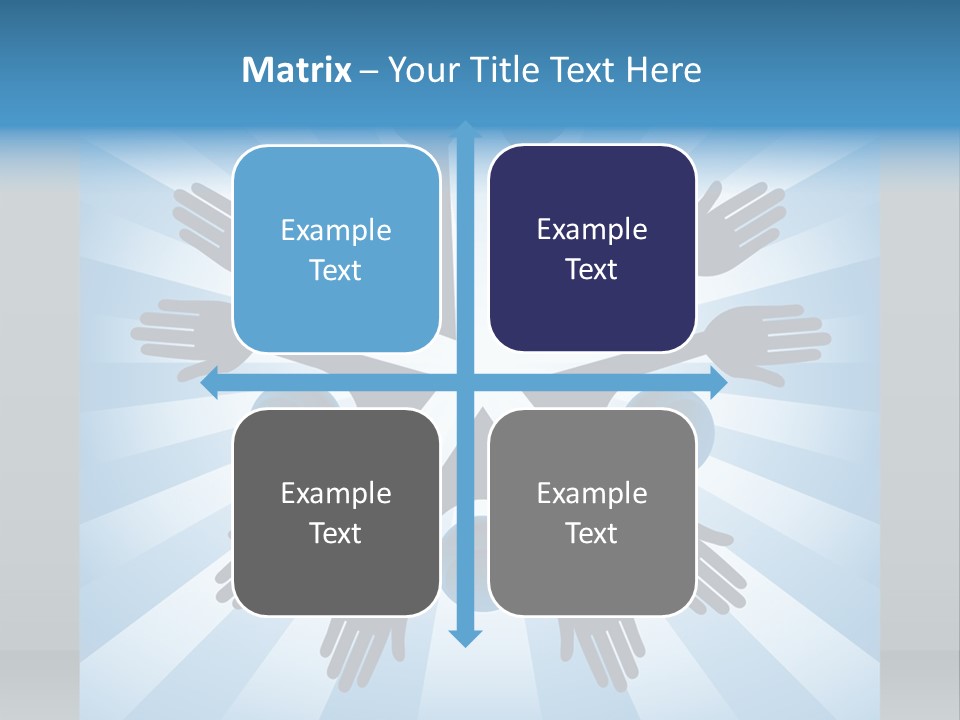 Matrix – Your Title Text Here

Example Text

Example Text

Example Text

Example Text